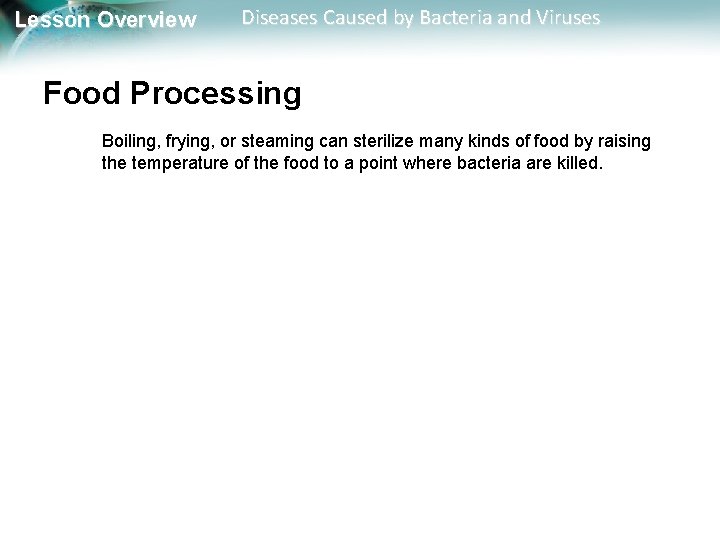 Lesson Overview Diseases Caused by Bacteria and Viruses

Food Processing

Boiling, frying, or steaming can sterilize many kinds of food by raising the temperature of the food to a point where bacteria are killed.